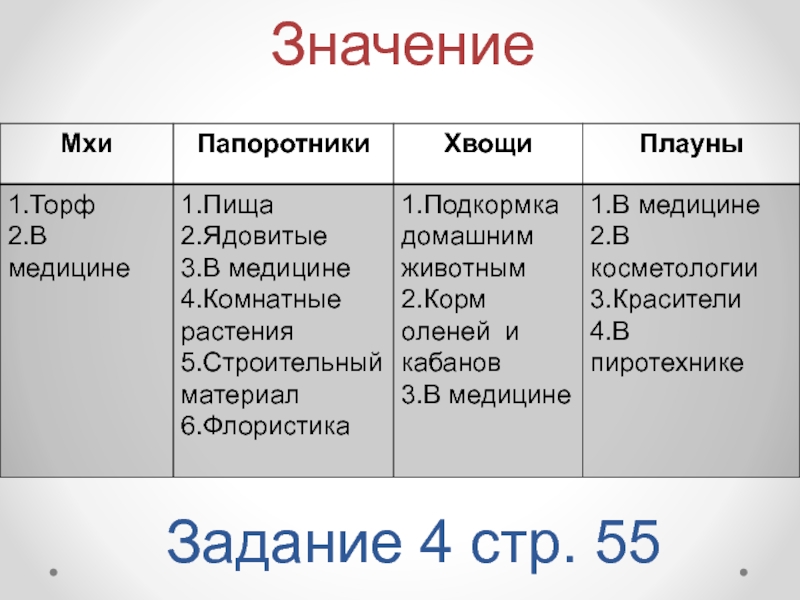 Значение

| Мхи | Папоротники | Хвощи | Плауны |
|---|---|---|---|
| 1.Торф 2.В медицине | 1.Пища 2.Ядовитые 3.В медицине 4.Комнатные растения 5.Строительный материал 6.Флористика | 1.Подкормка домашним животным 2.Корм оленей и кабанов 3.В медицине | 1.В медицине 2.В косметологии 3.Красители 4.В пиротехнике |

Задание 4 стр. 55